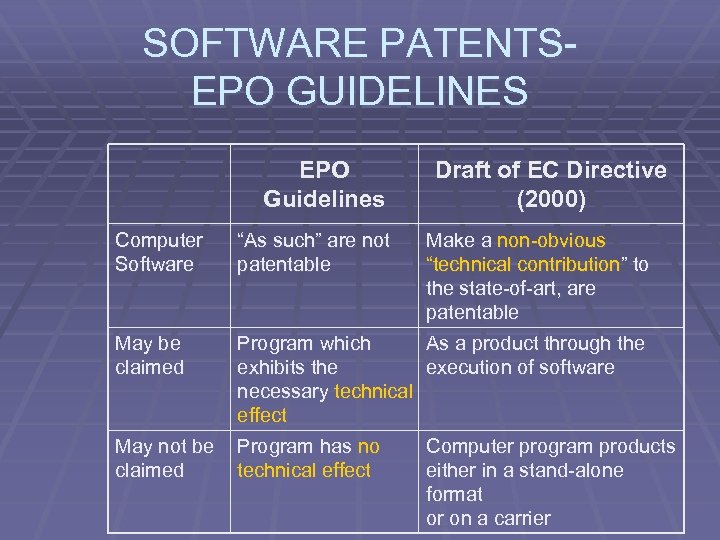 SOFTWARE PATENTS- EPO GUIDELINES

| | EPO Guidelines | Draft of EC Directive (2000) |
|---|---|---|
| Computer Software | “As such” are not patentable | Make a non-obvious “technical contribution” to the state-of-art, are patentable |
| May be claimed | Program which exhibits the necessary technical effect | As a product through the execution of software |
| May not be claimed | Program has no technical effect | Computer program products either in a stand-alone format or on a carrier |